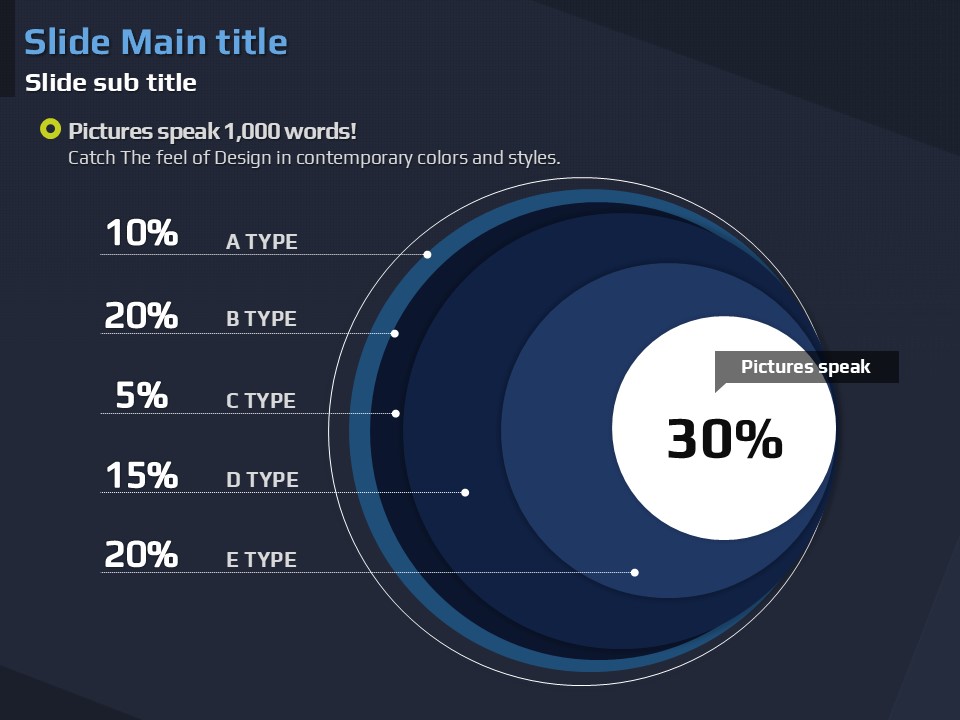 Slide Main title

Slide sub title

Pictures speak 1,000 words!
Catch The feel of Design in contemporary colors and styles.

10% A TYPE

20% B TYPE

5% C TYPE

15% D TYPE

20% E TYPE

Pictures speak

30%